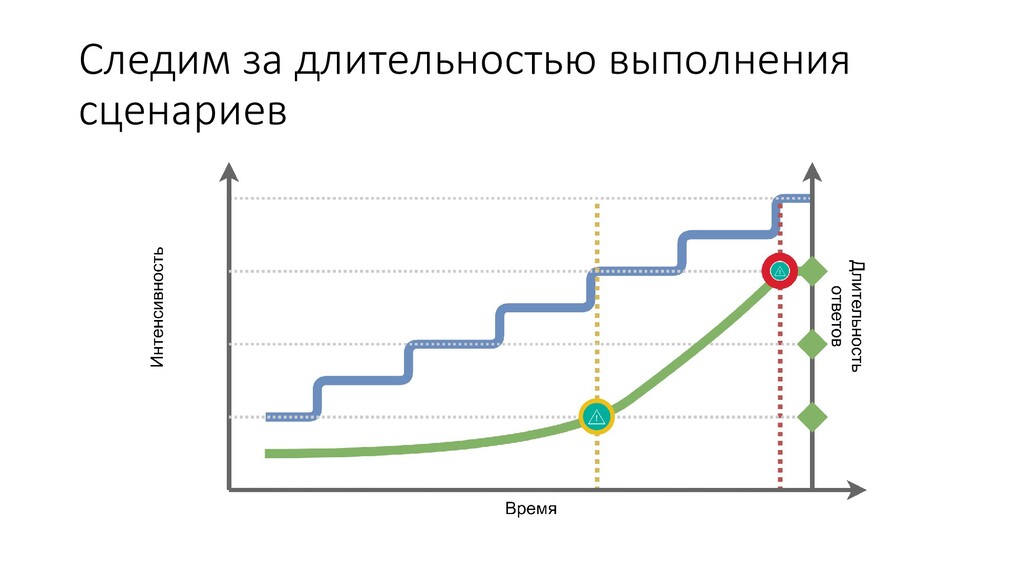 Следим за длительностью выполнения сценариев

Интенсивность

Длительность ответов

Время